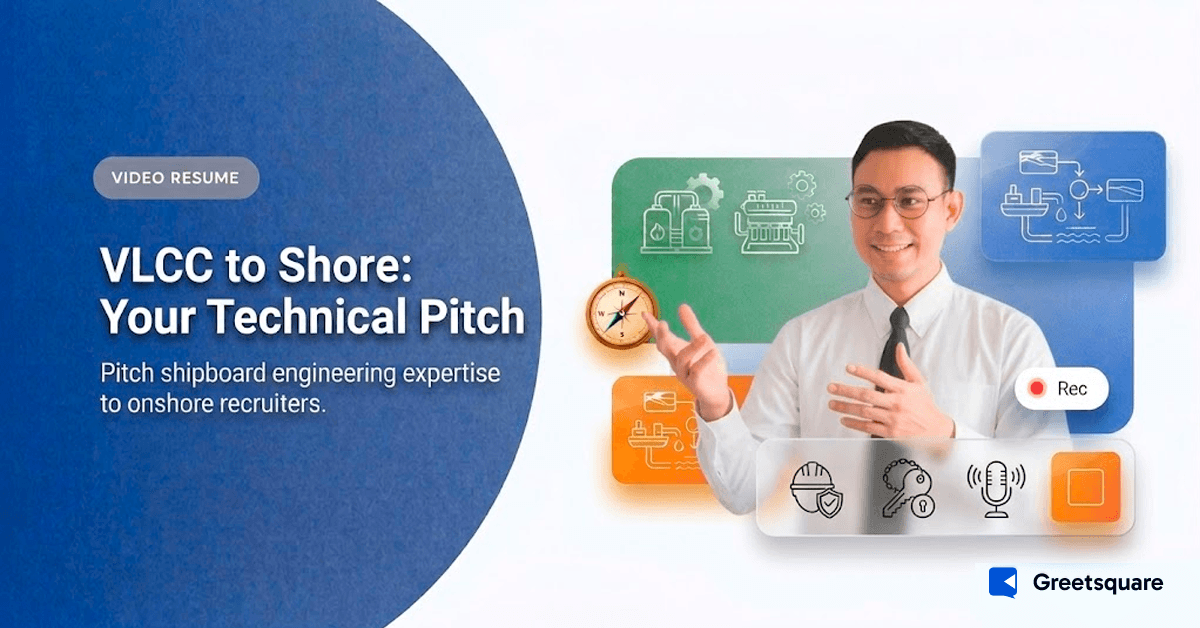 VIDEO RESUME

VLCC to Shore: Your Technical Pitch

Pitch shipboard engineering expertise to onshore recruiters.

Rec

Greetsquare